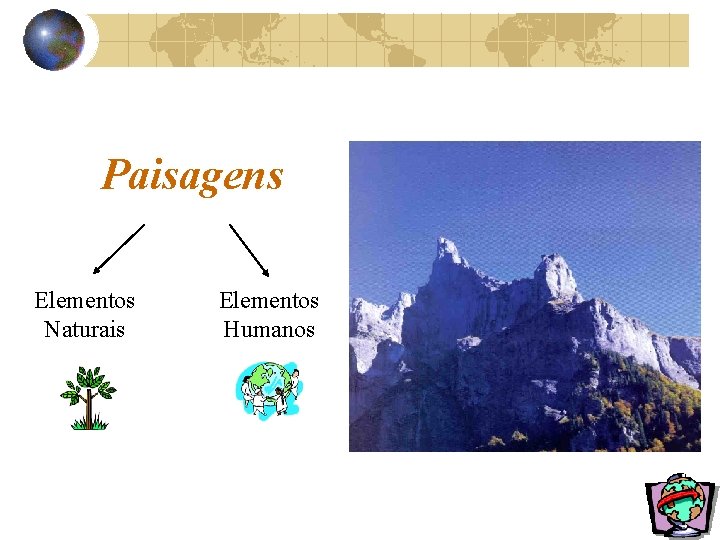 Paisagens

Elementos
Naturais

Elementos
Humanos